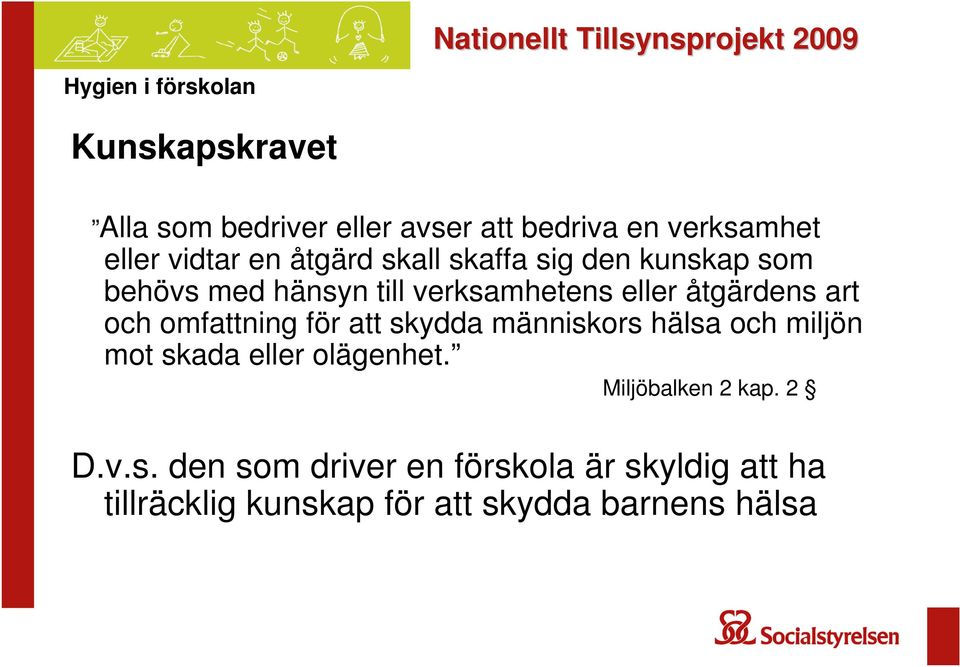 Nationellt Tillsynsprojekt 2009

Hygien i förskolan

Kunskapskravet

”Alla som bedriver eller avser att bedriva en verksamhet eller vidtar en åtgärd skall skaffa sig den kunskap som behövs med hänsyn till verksamhetens eller åtgärdens art och omfattning för att skydda människors hälsa och miljön mot skada eller olägenhet.”

Miljöbalken 2 kap. 2 §

D.v.s. den som driver en förskola är skyldig att ha tillräcklig kunskap för att skydda barnens hälsa

Socialstyrelsen